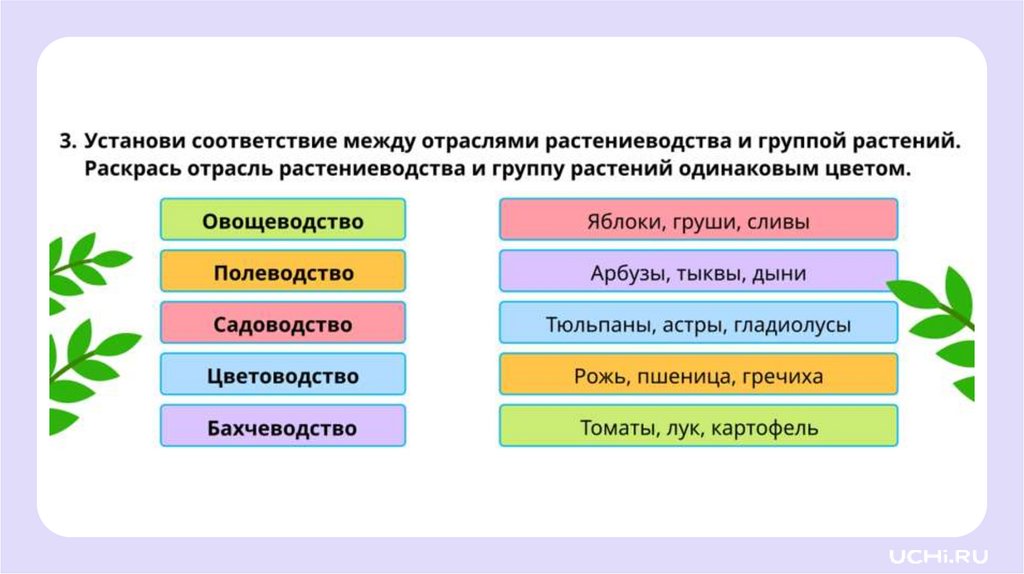 3. Установи соответствие между отраслями растениеводства и группой растений. Раскрась отрасль растениеводства и группу растений одинаковым цветом.

Овощеводство
Полеводство
Садоводство
Цветоводство
Бахчеводство

Яблоки, груши, сливы
Арбузы, тыквы, дыни
Тюльпаны, астры, гладиолусы
Рожь, пшеница, гречиха
Томаты, лук, картофель

UCHi.RU